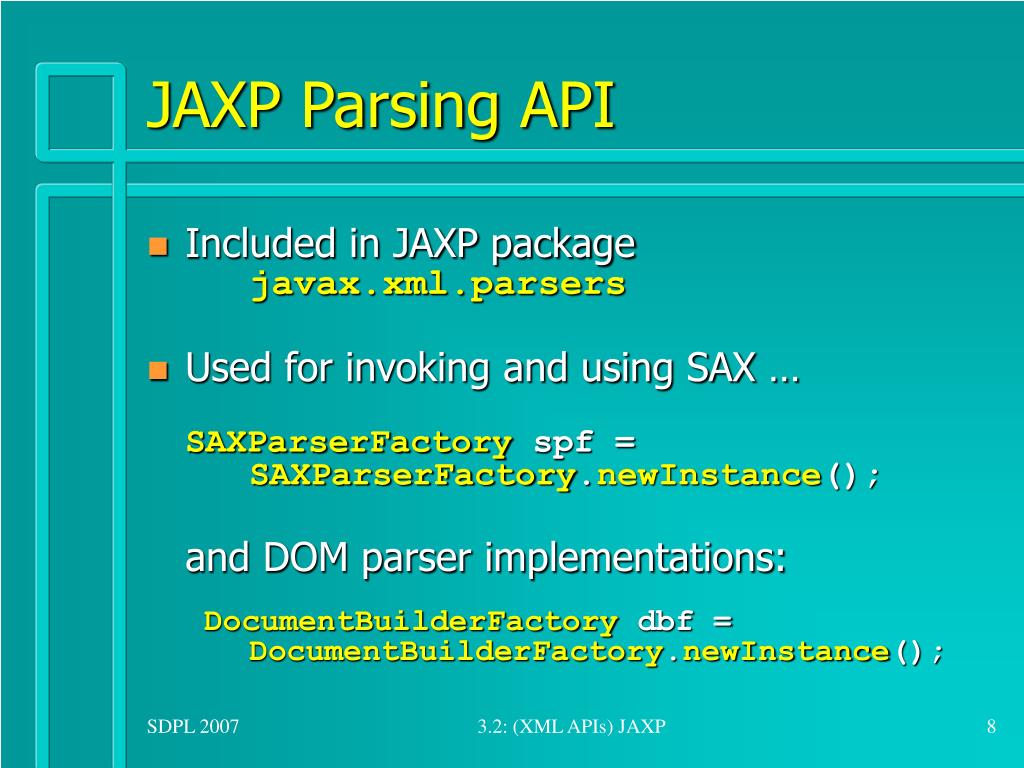 JAXP Parsing API

Included in JAXP package
javax.xml.parsers

Used for invoking and using SAX …

SAXParserFactory spf =
SAXParserFactory.newInstance();

and DOM parser implementations:

DocumentBuilderFactory dbf =
DocumentBuilderFactory.newInstance();

SDPL 2007

3.2: (XML APIs) JAXP

8